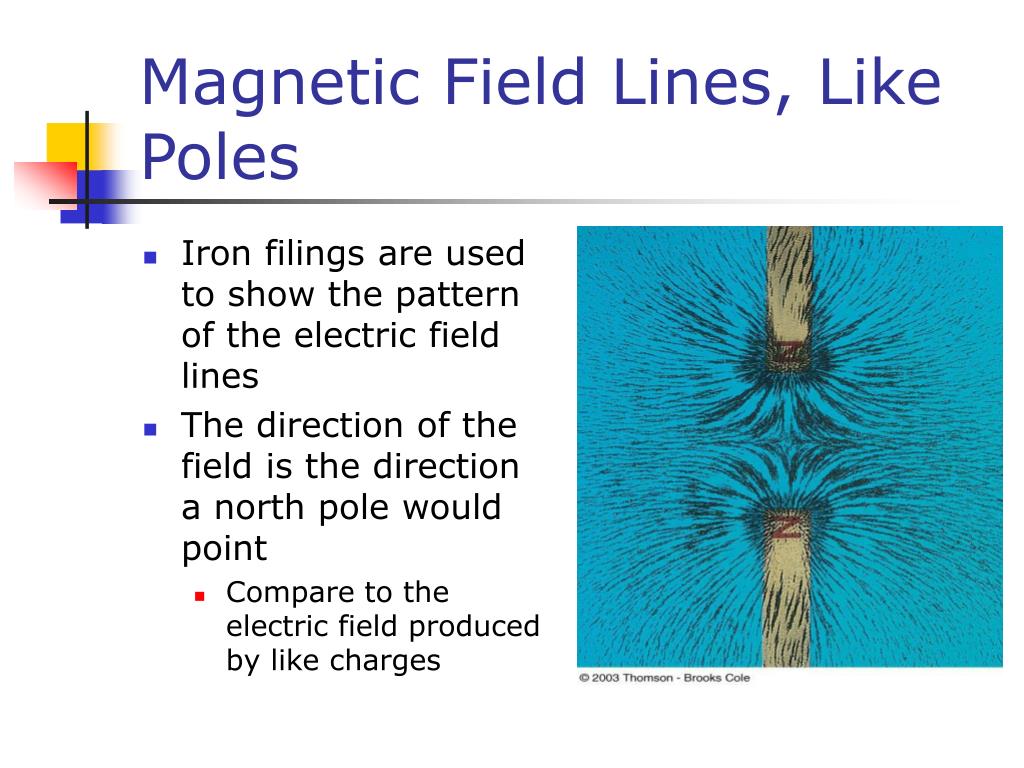 Magnetic Field Lines, Like Poles

- Iron filings are used to show the pattern of the electric field lines
- The direction of the field is the direction a north pole would point
  - Compare to the electric field produced by like charges

N

N

© 2003 Thomson - Brooks Cole